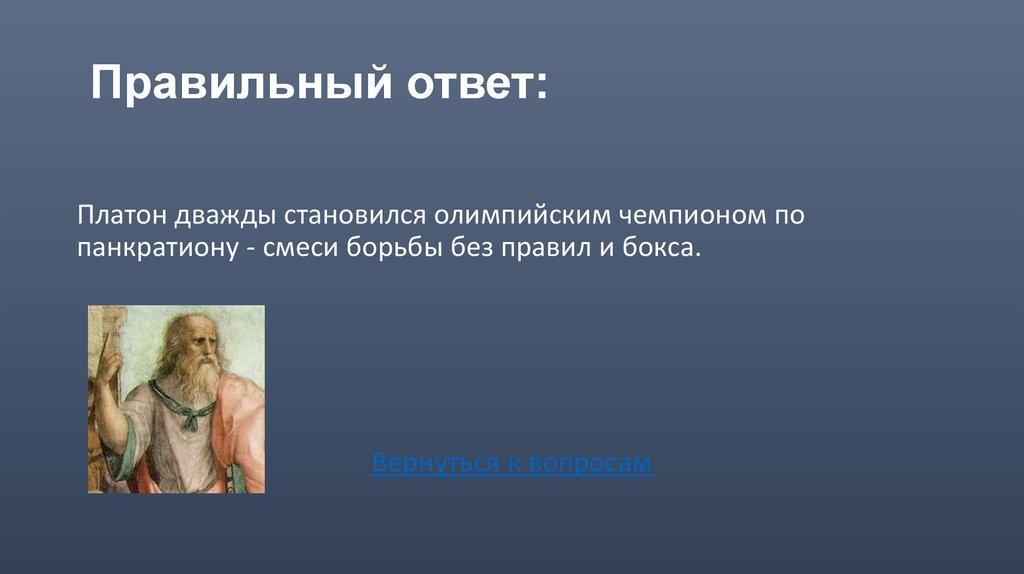 Правильный ответ:

Платон дважды становился олимпийским чемпионом по панкратиону - смеси борьбы без правил и бокса.

Вернуться к вопросам